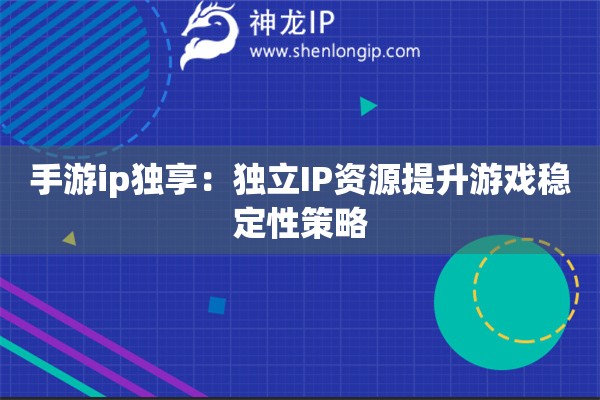 神龙IP
www.shenlongip.com

手游ip独享：独立IP资源提升游戏稳定性策略